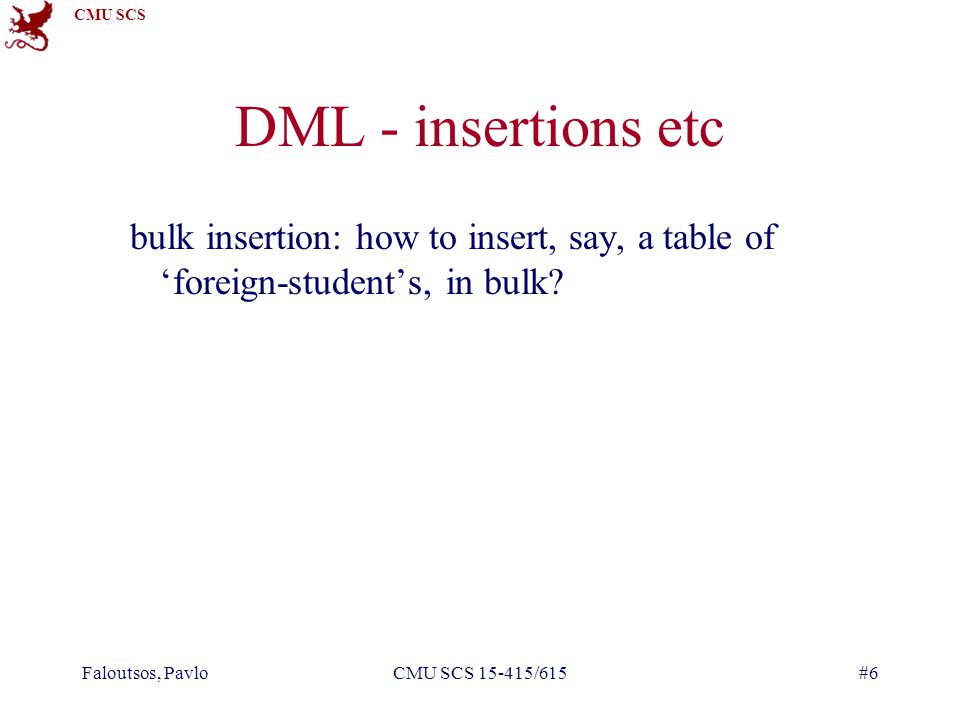 CMU SCS

DML - insertions etc

bulk insertion: how to insert, say, a table of ‘foreign-student’s, in bulk?

Faloutsos, Pavlo

CMU SCS 15-415/615

#6